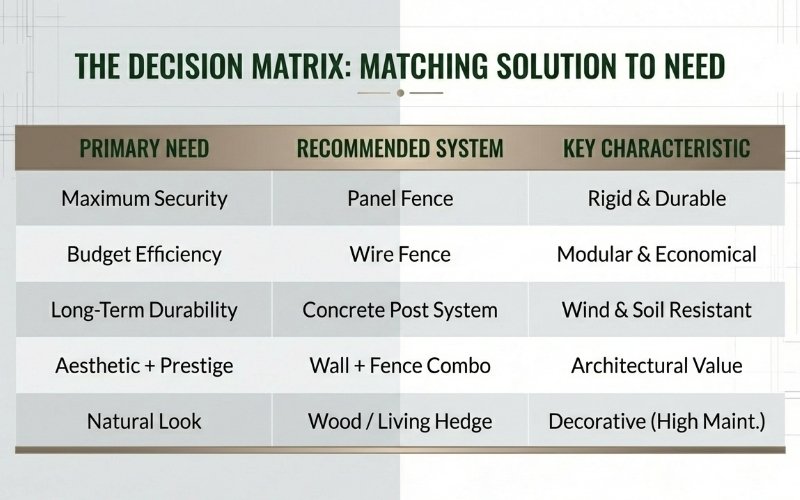 THE DECISION MATRIX: MATCHING SOLUTION TO NEED

| PRIMARY NEED | RECOMMENDED SYSTEM | KEY CHARACTERISTIC |
|---|---|---|
| Maximum Security | Panel Fence | Rigid & Durable |
| Budget Efficiency | Wire Fence | Modular & Economical |
| Long-Term Durability | Concrete Post System | Wind & Soil Resistant |
| Aesthetic + Prestige | Wall + Fence Combo | Architectural Value |
| Natural Look | Wood / Living Hedge | Decorative (High Maint.) |